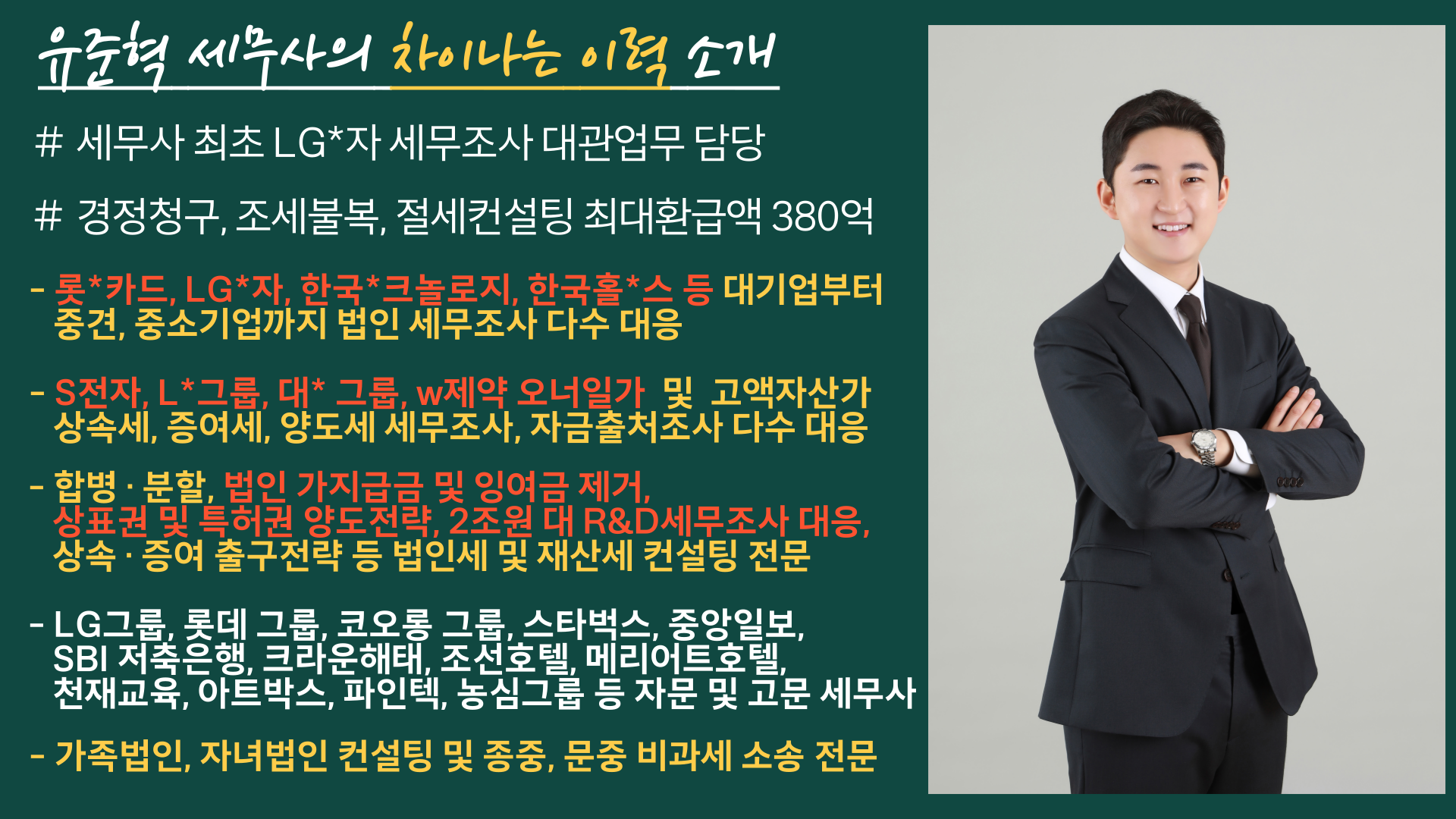 유준혁 세무사의 차이나는 이력 소개

# 세무사 최초 LG*자 세무조사 대관업무 담당

# 경정청구, 조세불복, 절세컨설팅 최대환급액 380억

- 롯*카드, LG*자, 한국*크놀로지, 한국홀*스 등 대기업부터 중견, 중소기업까지 법인 세무조사 다수 대응

- S전자, L*그룹, 대* 그룹, w제약 오너일가 및 고액자산가 상속세, 증여세, 양도세 세무조사, 자금출처조사 다수 대응

- 합병 · 분할, 법인 가지급금 및 잉여금 제거, 상표권 및 특허권 양도전략, 2조원 대 R&D세무조사 대응, 상속 · 증여 출구전략 등 법인세 및 재산세 컨설팅 전문

- LG그룹, 롯데 그룹, 코오롱 그룹, 스타벅스, 중앙일보, SBI 저축은행, 크라운해태, 조선호텔, 메리어트호텔, 천재교육, 아트박스, 파인텍, 농심그룹 등 자문 및 고문 세무사

- 가족법인, 자녀법인 컨설팅 및 종중, 문중 비과세 소송 전문